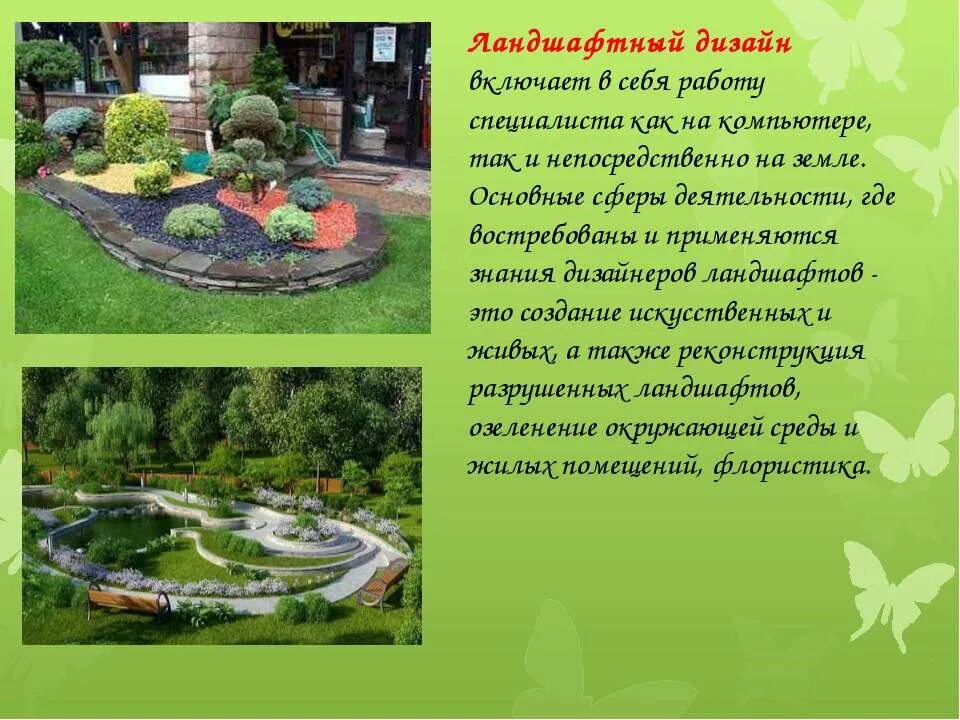 Ландшафтный дизайн включает в себя работу специалиста как на компьютере, так и непосредственно на земле. Основные сферы деятельности, где востребованы и применяются знания дизайнеров ландшафтов - это создание искусственных и живых, а также реконструкция разрушенных ландшафтов, озеленение окружающей среды и жилых помещений, флористика.